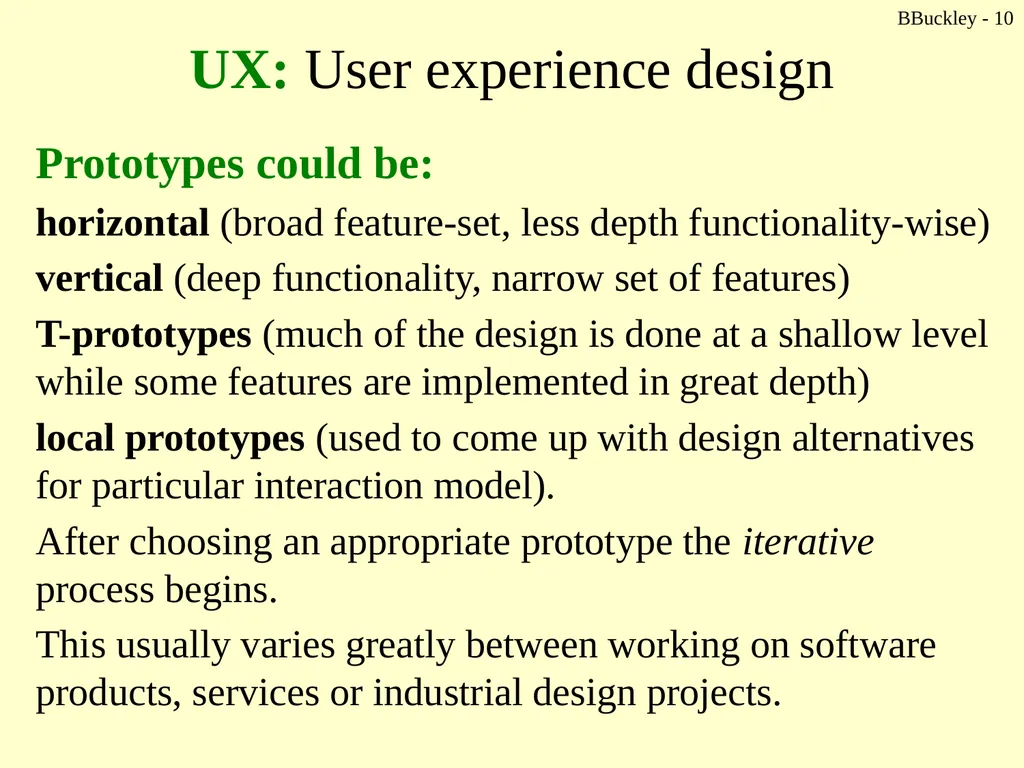 BBuckley - 10

UX: User experience design

Prototypes could be:

horizontal (broad feature-set, less depth functionality-wise)

vertical (deep functionality, narrow set of features)

T-prototypes (much of the design is done at a shallow level while some features are implemented in great depth)

local prototypes (used to come up with design alternatives for particular interaction model).

After choosing an appropriate prototype the iterative process begins.

This usually varies greatly between working on software products, services or industrial design projects.